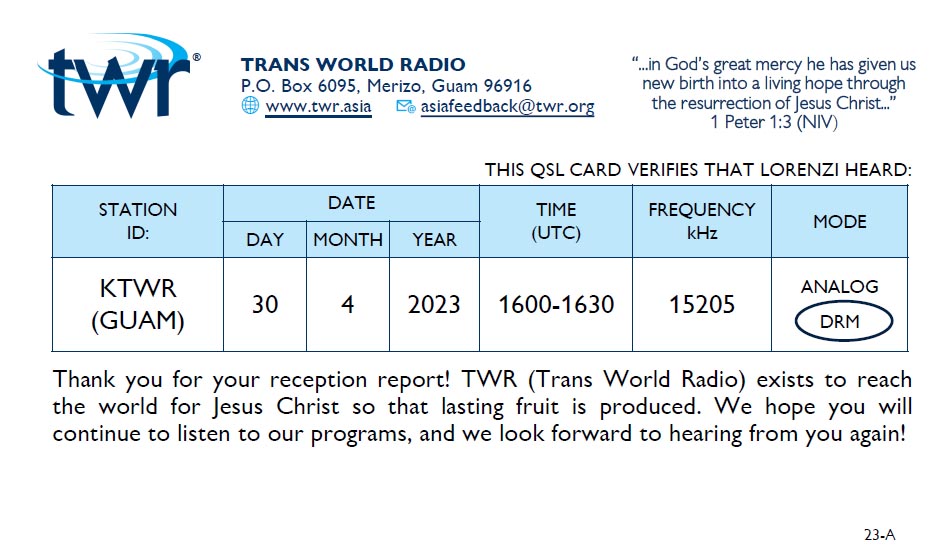 twr®

TRANS WORLD RADIO
P.O. Box 6095, Merizo, Guam 96916
www.twr.asia asiafeedback@twr.org

"...in God's great mercy he has given us new birth into a living hope through the resurrection of Jesus Christ..."
1 Peter 1:3 (NIV)

THIS QSL CARD VERIFIES THAT LORENZI HEARD:

| STATION ID: | DATE DAY | DATE MONTH | DATE YEAR | TIME (UTC) | FREQUENCY kHz | MODE |
|---|---|---|---|---|---|---|
| KTWR (GUAM) | 30 | 4 | 2023 | 1600-1630 | 15205 | ANALOG DRM |

Thank you for your reception report! TWR (Trans World Radio) exists to reach the world for Jesus Christ so that lasting fruit is produced. We hope you will continue to listen to our programs, and we look forward to hearing from you again!

23-A